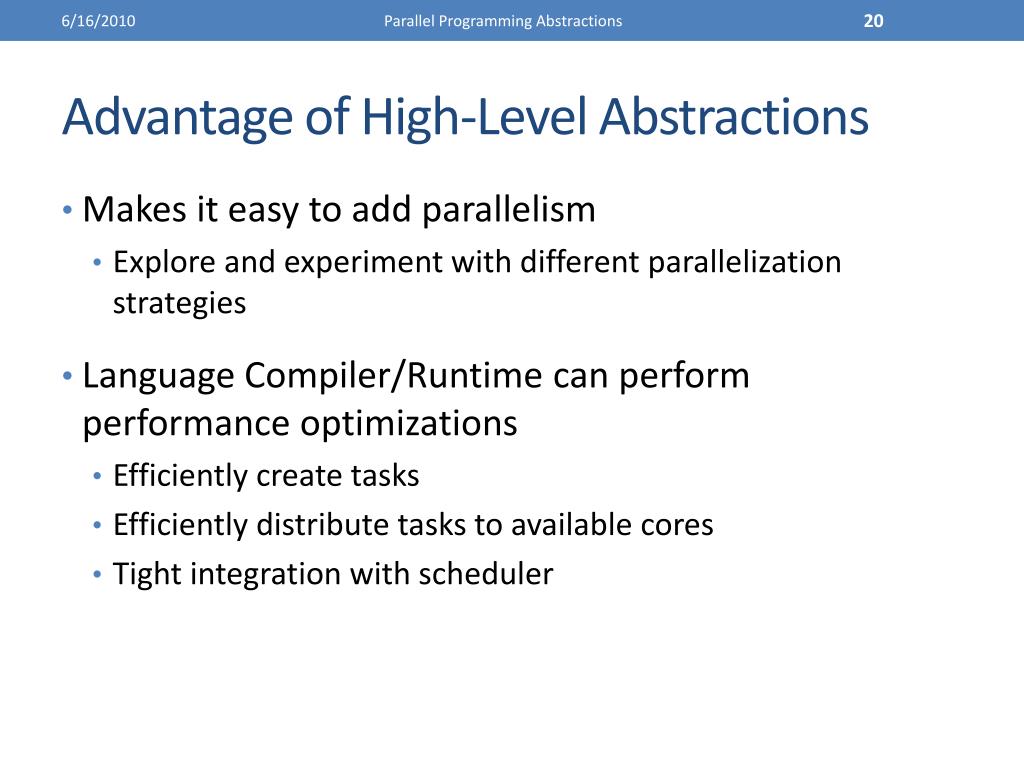 6/16/2010 Parallel Programming Abstractions 20

Advantage of High-Level Abstractions

• Makes it easy to add parallelism
  • Explore and experiment with different parallelization strategies

• Language Compiler/Runtime can perform performance optimizations
  • Efficiently create tasks
  • Efficiently distribute tasks to available cores
  • Tight integration with scheduler